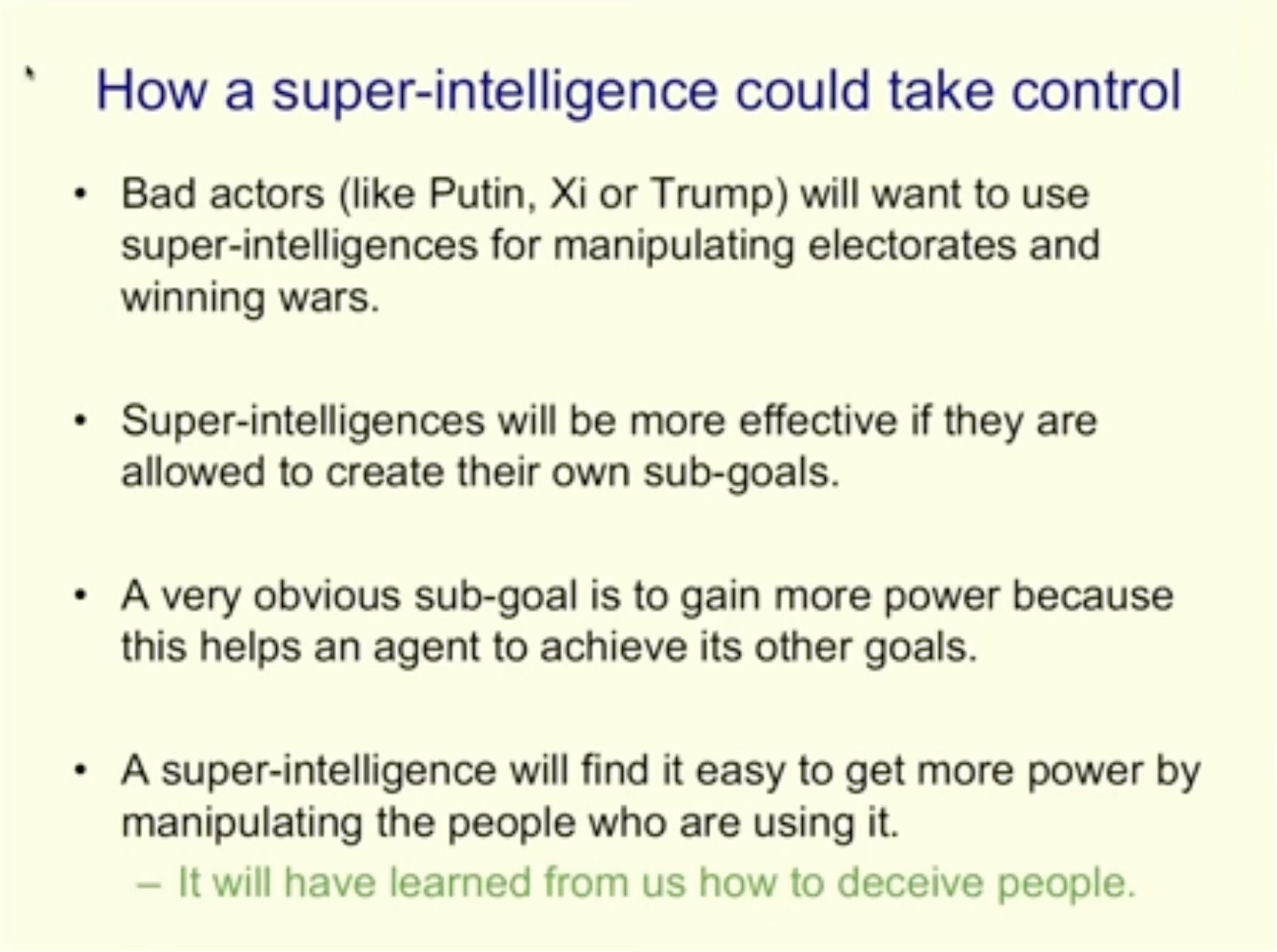 How a super-intelligence could take control

• Bad actors (like Putin, Xi or Trump) will want to use super-intelligences for manipulating electorates and winning wars.

• Super-intelligences will be more effective if they are allowed to create their own sub-goals.

• A very obvious sub-goal is to gain more power because this helps an agent to achieve its other goals.

• A super-intelligence will find it easy to get more power by manipulating the people who are using it.
– It will have learned from us how to deceive people.